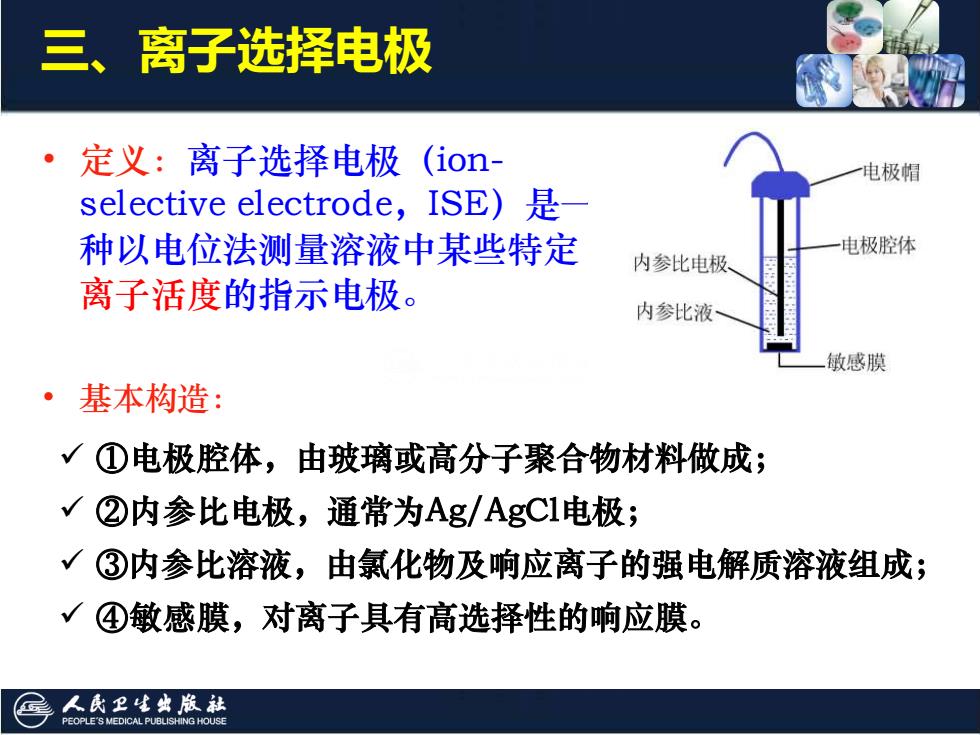 三、离子选择电极

• 定义：离子选择电极（ion-selective electrode，ISE）是一种以电位法测量溶液中某些特定离子活度的指示电极。

电极帽
电极腔体
内参比电极
内参比液
敏感膜

• 基本构造：

✓ ①电极腔体，由玻璃或高分子聚合物材料做成；
✓ ②内参比电极，通常为Ag/AgCl电极；
✓ ③内参比溶液，由氯化物及响应离子的强电解质溶液组成；
✓ ④敏感膜，对离子具有高选择性的响应膜。

人民卫生出版社
PEOPLE'S MEDICAL PUBLISHING HOUSE